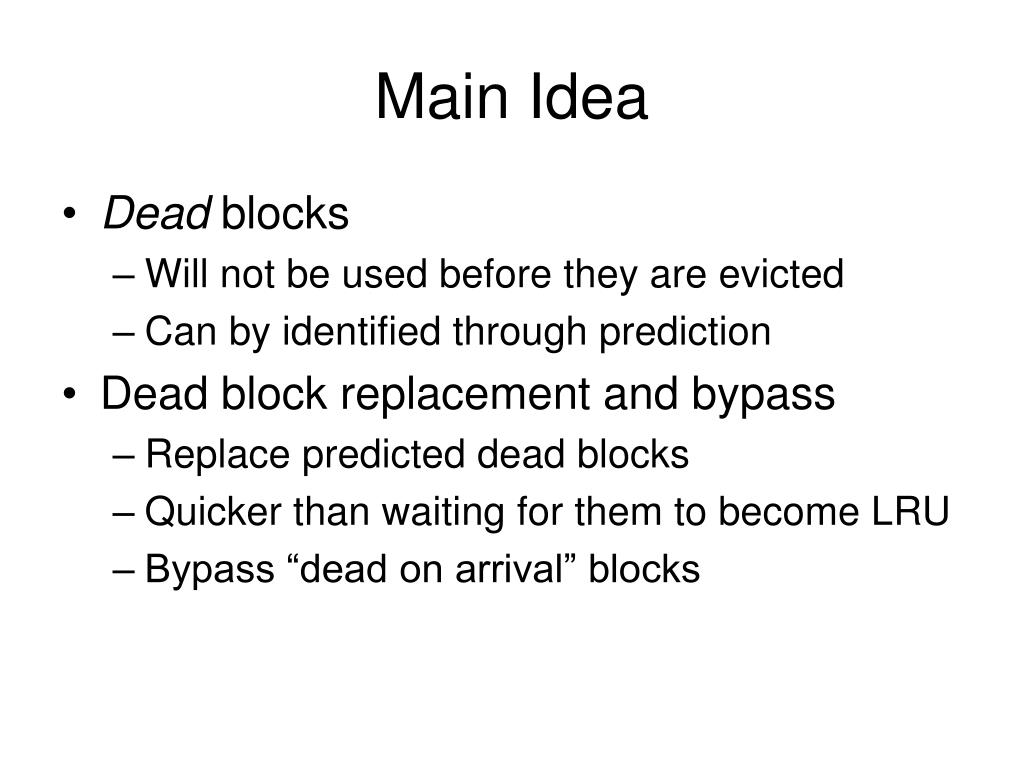 Main Idea

• Dead blocks
– Will not be used before they are evicted
– Can by identified through prediction
• Dead block replacement and bypass
– Replace predicted dead blocks
– Quicker than waiting for them to become LRU
– Bypass “dead on arrival” blocks